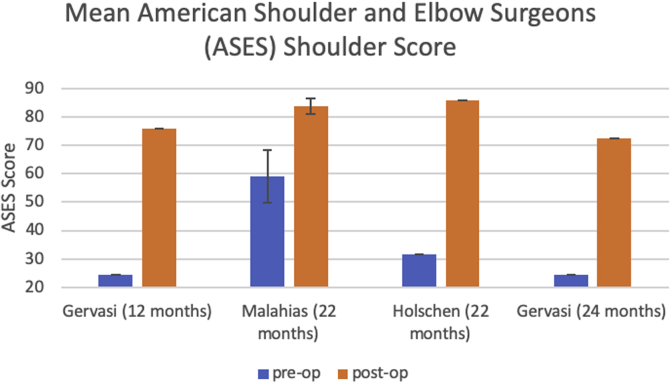 Mean American Shoulder and Elbow Surgeons (ASES) Shoulder Score

ASES Score

90
80
70
60
50
40
30
20

Gervasi (12 months)
Malahias (22 months)
Holschen (22 months)
Gervasi (24 months)

pre-op
post-op